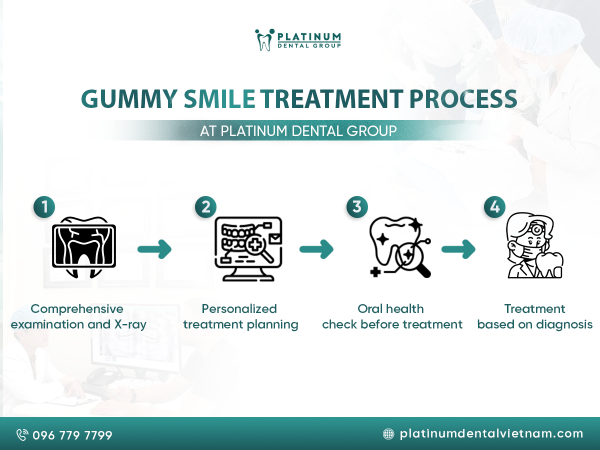 PLATINUM
DENTAL GROUP

GUMMY SMILE TREATMENT PROCESS

AT PLATINUM DENTAL GROUP

1
Comprehensive examination and X-ray

2
Personalized treatment planning

3
Oral health check before treatment

4
Treatment based on diagnosis

096 779 7799

platinumdentalvietnam.com